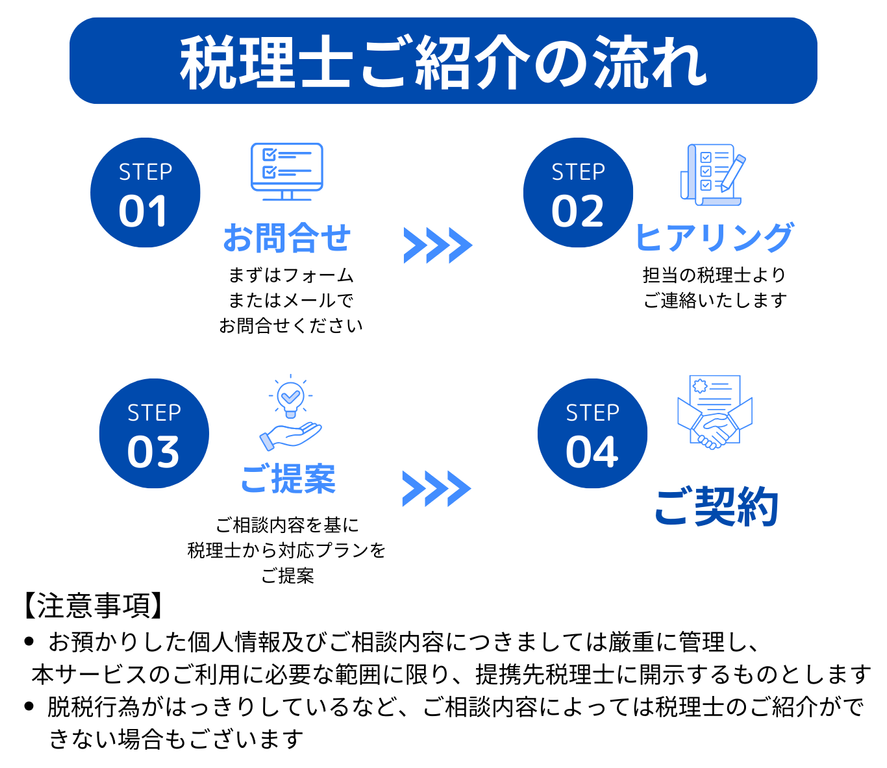 税理士ご紹介の流れ

STEP 01

お問合せ

まずはフォーム
またはメールで
お問合せください

STEP 02

ヒアリング

担当の税理士より
ご連絡いたします

STEP 03

ご提案

ご相談内容を基に
税理士から対応プランを
ご提案

STEP 04

ご契約

【注意事項】

• お預かりした個人情報及びご相談内容につきましては厳重に管理し、本サービスのご利用に必要な範囲に限り、提携先税理士に開示するものとします

• 脱税行為がはっきりしているなど、ご相談内容によっては税理士のご紹介ができない場合もございます